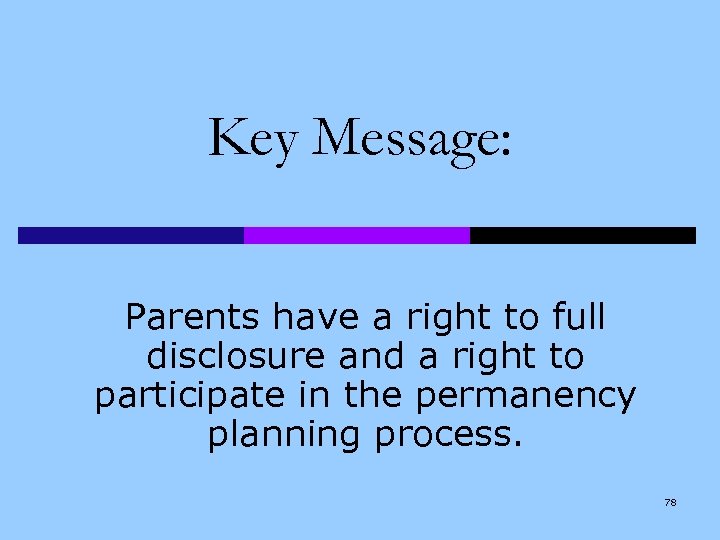 Key Message:

Parents have a right to full disclosure and a right to participate in the permanency planning process.

78